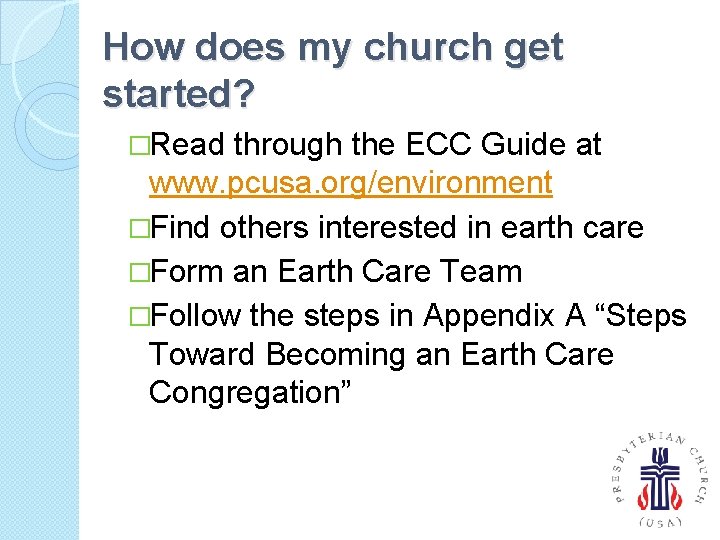 How does my church get started?

□Read through the ECC Guide at www.pcusa.org/environment

□Find others interested in earth care

□Form an Earth Care Team

□Follow the steps in Appendix A “Steps Toward Becoming an Earth Care Congregation”

PRESBYTERIAN CHURCH (USA)